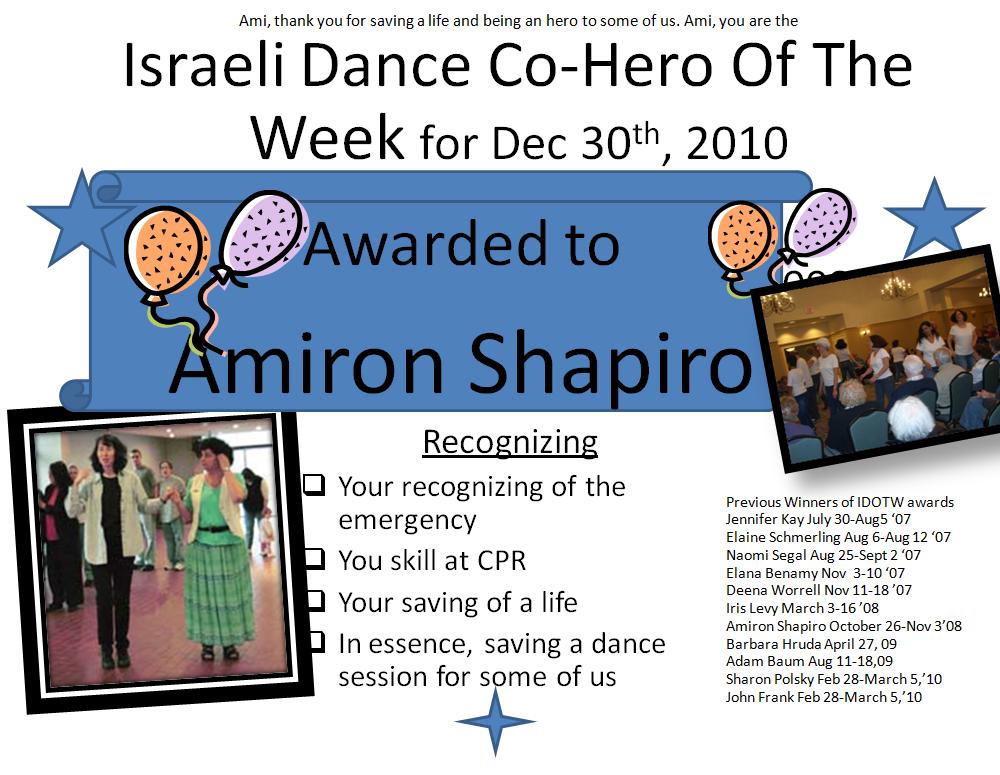 Ami, thank you for saving a life and being an hero to some of us. Ami, you are the

Israeli Dance Co-Hero Of The Week for Dec 30$^{th}$, 2010

Awarded to

Amiron Shapiro

Recognizing

❑ Your recognizing of the emergency
❑ You skill at CPR
❑ Your saving of a life
❑ In essence, saving a dance session for some of us

Previous Winners of IDOTW awards
Jennifer Kay July 30-Aug5 '07
Elaine Schmerling Aug 6-Aug 12 '07
Naomi Segal Aug 25-Sept 2 '07
Elana Benamy Nov 3-10 '07
Deena Worrell Nov 11-18 '07
Iris Levy March 3-16 '08
Amiron Shapiro October 26-Nov 3'08
Barbara Hruda April 27, 09
Adam Baum Aug 11-18,09
Sharon Polsky Feb 28-March 5,'10
John Frank Feb 28-March 5,'10